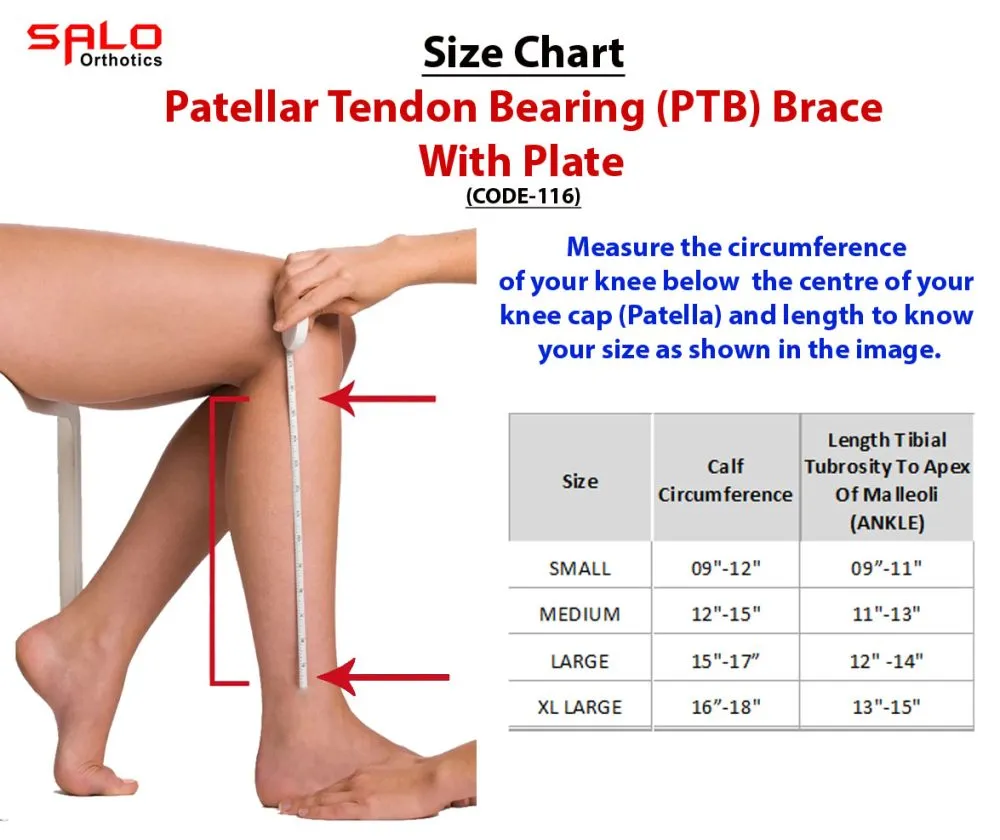 SALO
Orthotics

Size Chart

Patellar Tendon Bearing (PTB) Brace With Plate

(CODE-116)

Measure the circumference of your knee below the centre of your knee cap (Patella) and length to know your size as shown in the image.

| Size | Calf Circumference | Length Tibial Tubrosity To Apex Of Malleoli (ANKLE) |
|---|---|---|
| SMALL | 09"-12" | 09"-11" |
| MEDIUM | 12"-15" | 11"-13" |
| LARGE | 15"-17" | 12" -14" |
| XL LARGE | 16"-18" | 13"-15" |